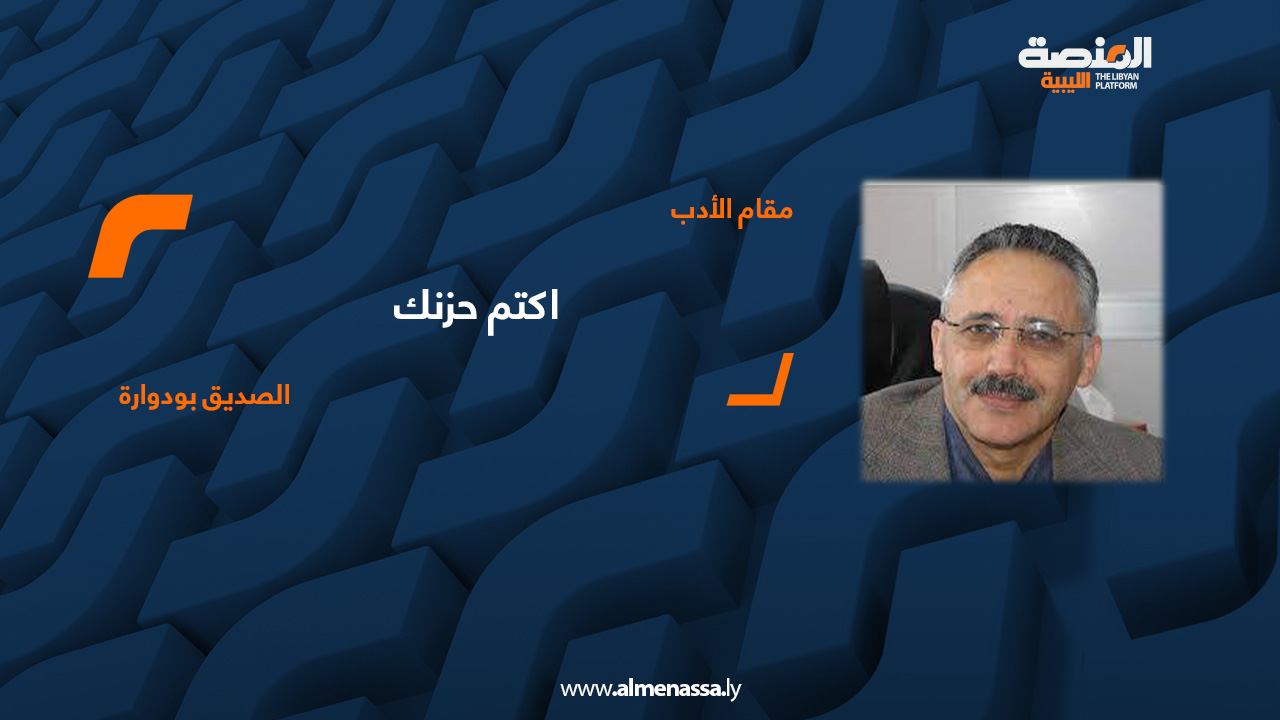 المنصة الليبية
THE LIBYAN PLATFORM

مقام الأدب

اكتم حزنك

الصديق بودوارة

www.almenassa.ly